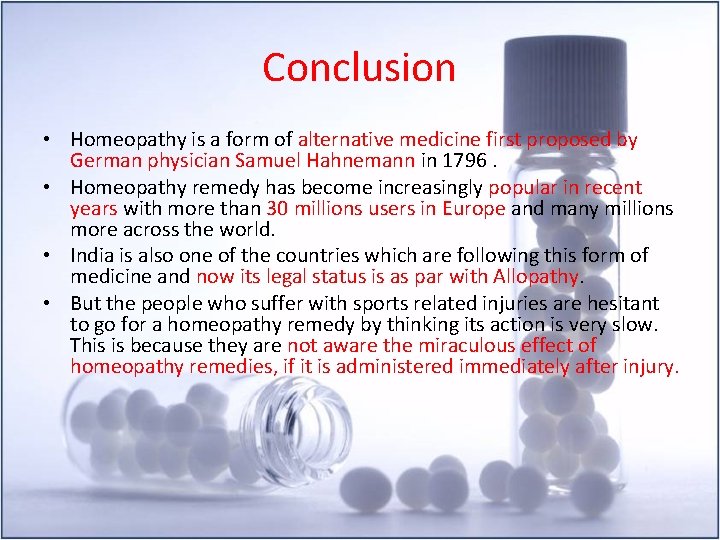 Conclusion

• Homeopathy is a form of alternative medicine first proposed by German physician Samuel Hahnemann in 1796 .

• Homeopathy remedy has become increasingly popular in recent years with more than 30 millions users in Europe and many millions more across the world.

• India is also one of the countries which are following this form of medicine and now its legal status is as par with Allopathy.

• But the people who suffer with sports related injuries are hesitant to go for a homeopathy remedy by thinking its action is very slow. This is because they are not aware the miraculous effect of homeopathy remedies, if it is administered immediately after injury.